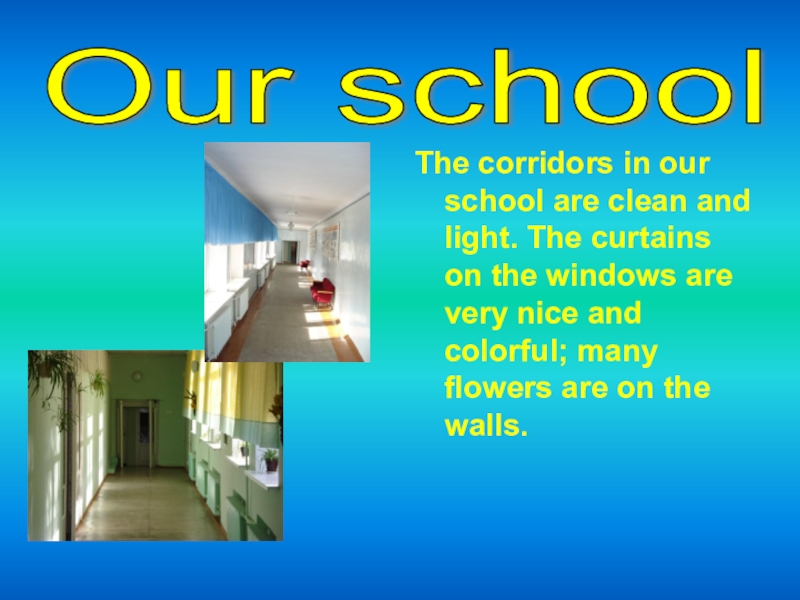 Our school

The corridors in our school are clean and light. The curtains on the windows are very nice and colorful; many flowers are on the walls.